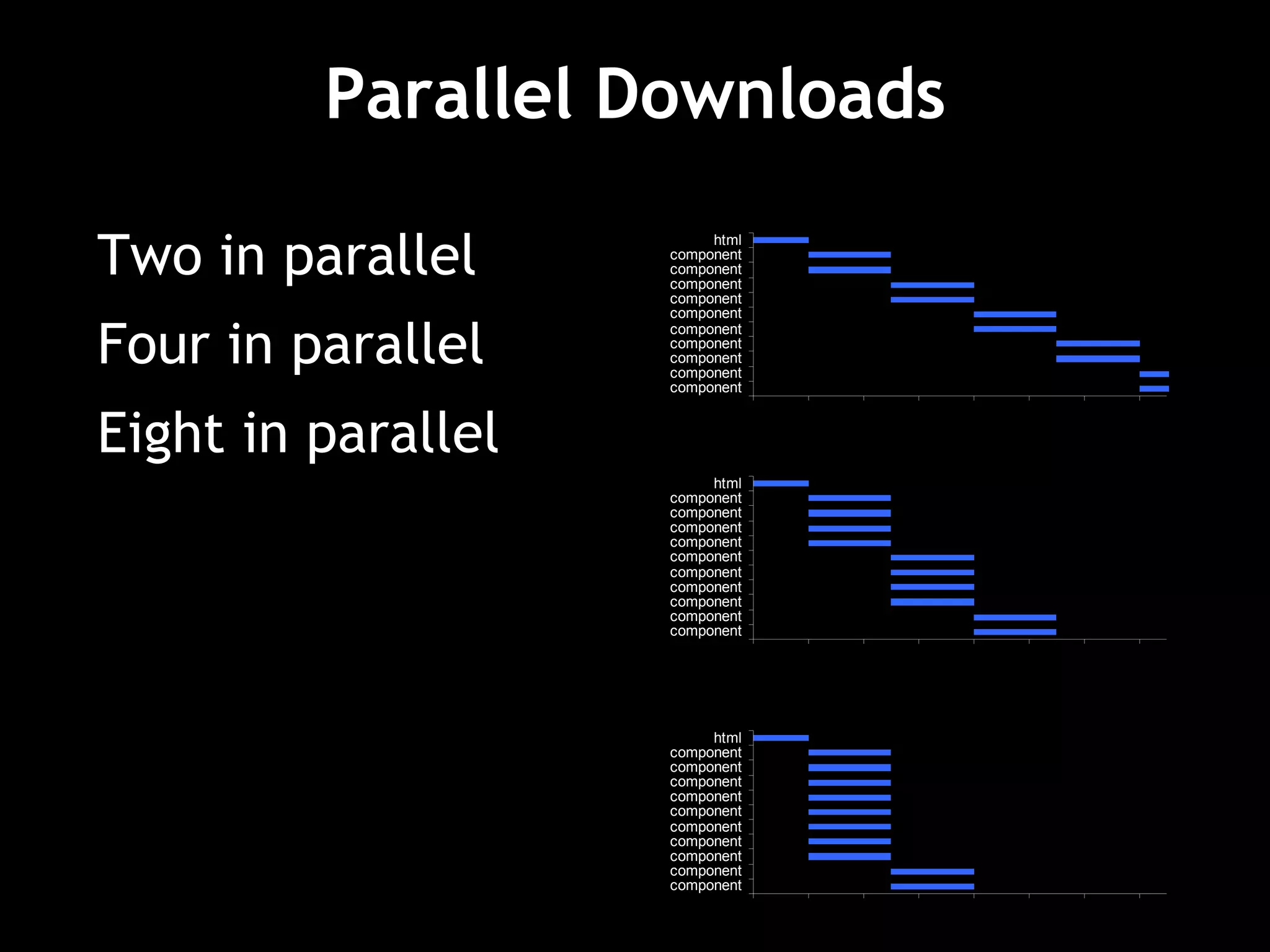 Parallel Downloads

Two in parallel

Four in parallel

Eight in parallel

html
component
component
component
component
component
component
component
component
component
component

html
component
component
component
component
component
component
component
component
component
component

html
component
component
component
component
component
component
component
component
component
component